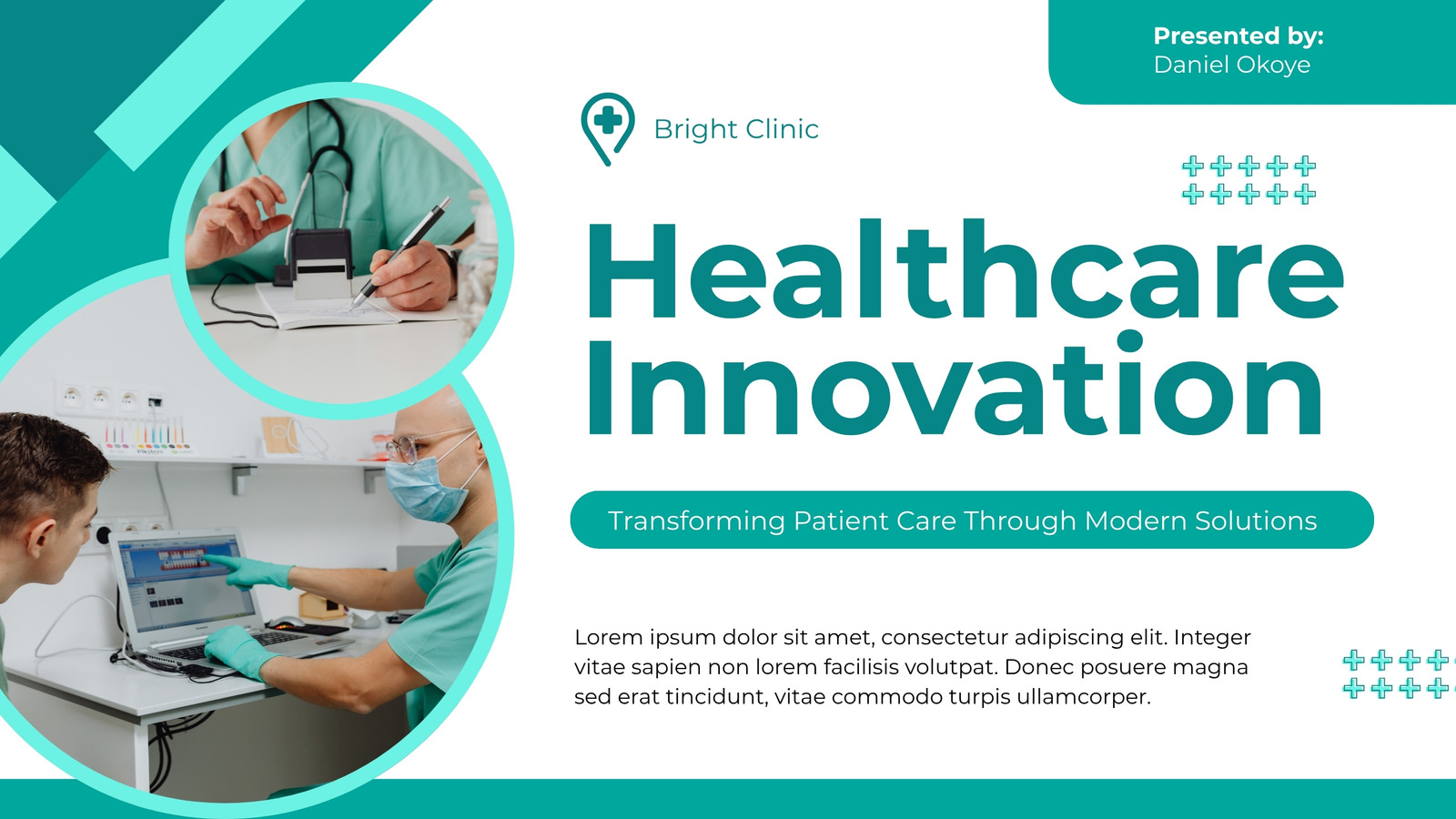 Presented by:
Daniel Okoye

Bright Clinic

Healthcare Innovation

Transforming Patient Care Through Modern Solutions

Lorem ipsum dolor sit amet, consectetur adipiscing elit. Integer vitae sapien non lorem facilisis volutpat. Donec posuere magna sed erat tincidunt, vitae commodo turpis ullamcorper.